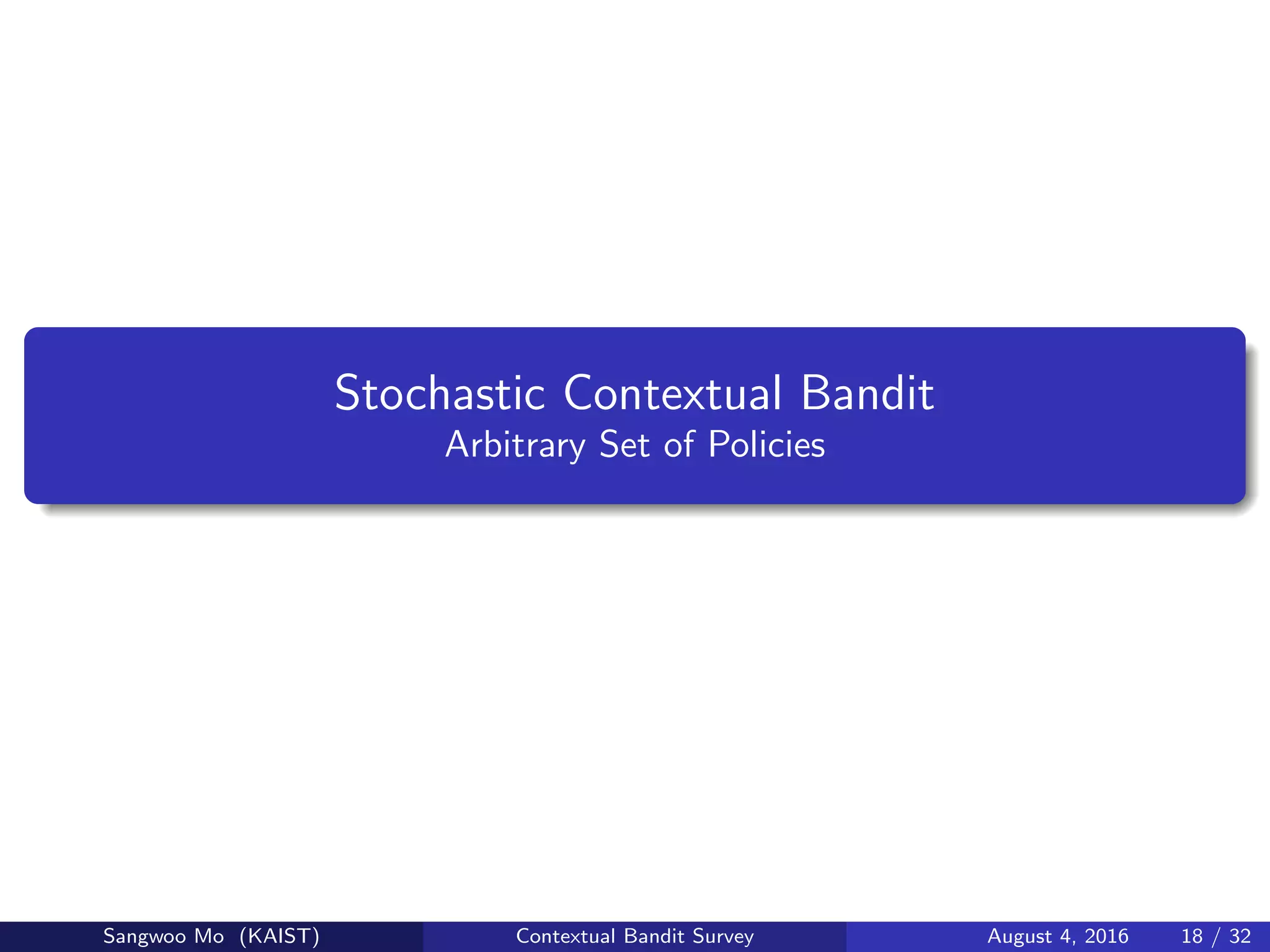 Stochastic Contextual Bandit
Arbitrary Set of Policies

Sangwoo Mo (KAIST)
Contextual Bandit Survey
August 4, 2016
18 / 32